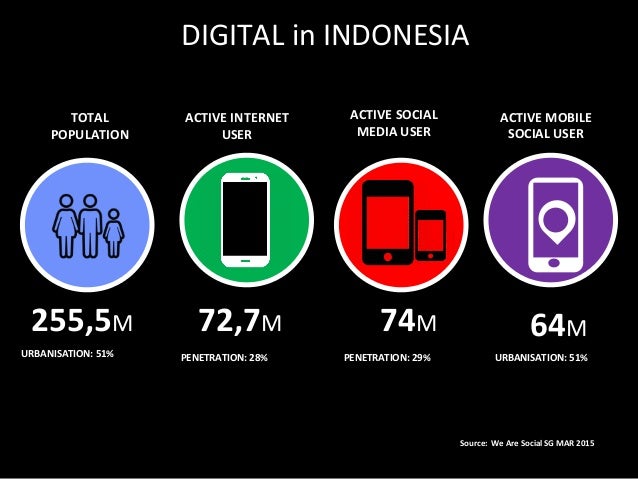 DIGITAL in INDONESIA

TOTAL POPULATION

255,5M

URBANISATION: 51%

ACTIVE INTERNET USER

72,7M

PENETRATION: 28%

ACTIVE SOCIAL MEDIA USER

74M

PENETRATION: 29%

ACTIVE MOBILE SOCIAL USER

64M

URBANISATION: 51%

Source: We Are Social SG MAR 2015